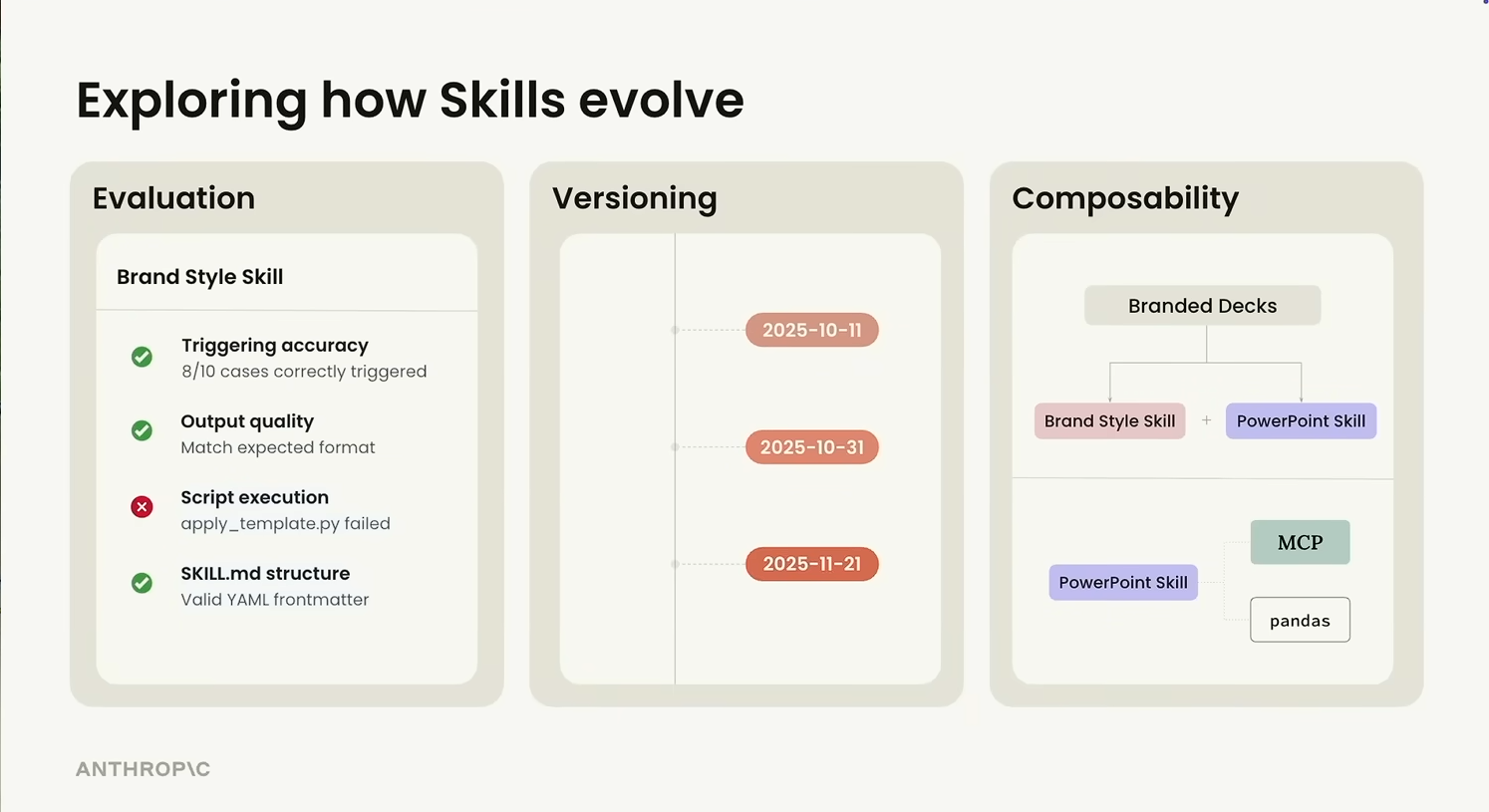 Exploring how Skills evolve

Evaluation

Brand Style Skill

Triggering accuracy
8/10 cases correctly triggered

Output quality
Match expected format

Script execution
apply_template.py failed

SKILL.md structure
Valid YAML frontmatter

Versioning

2025-10-11

2025-10-31

2025-11-21

Composability

Branded Decks

Brand Style Skill + PowerPoint Skill

PowerPoint Skill

MCP

pandas

ANTHROP\C